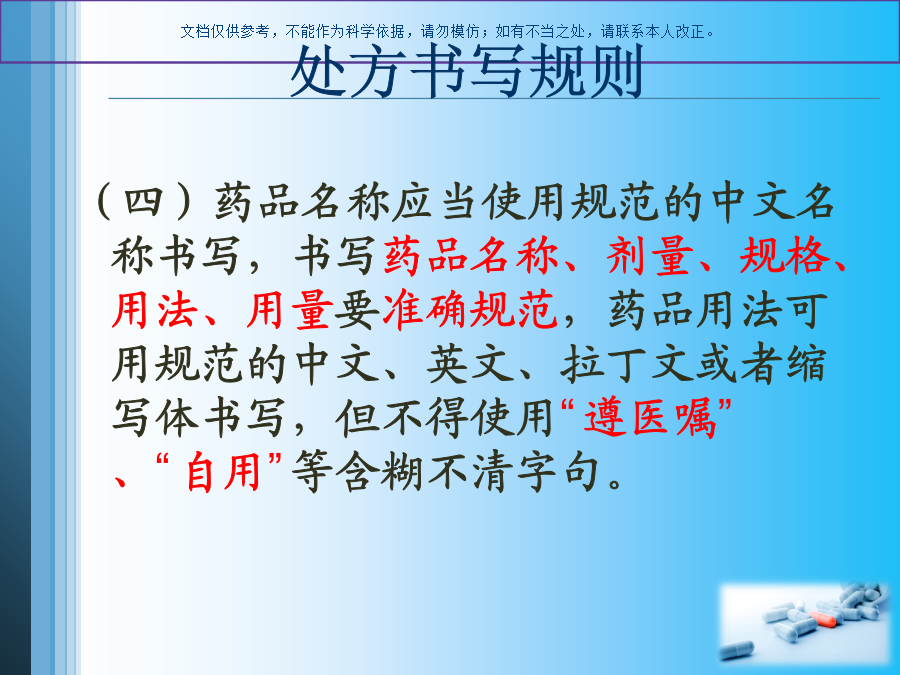 文档仅供参考，不能作为科学依据，请勿模仿；如有不当之处，请联系本人改正。

处方书写规则

（四）药品名称应当使用规范的中文名称书写，书写药品名称、剂量、规格、用法、用量要准确规范，药品用法可用规范的中文、英文、拉丁文或者缩写体书写，但不得使用“遵医嘱”、“自用”等含糊不清字句。